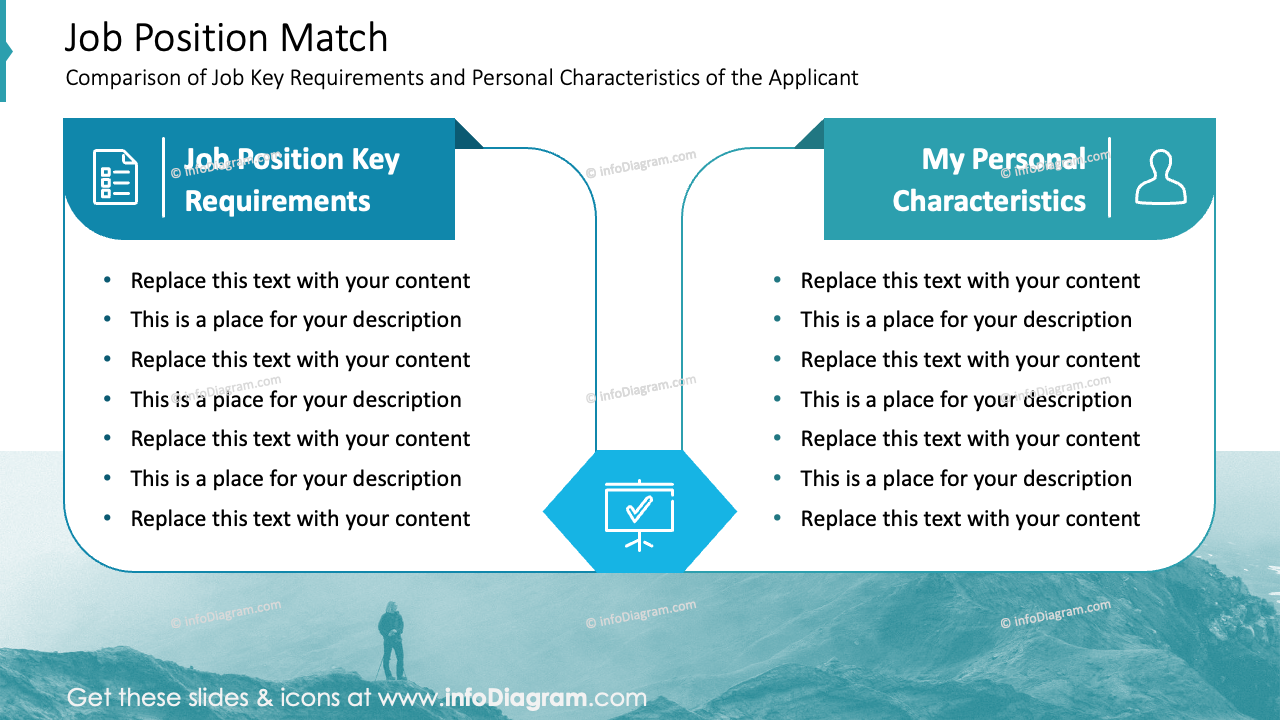 Job Position Match

Comparison of Job Key Requirements and Personal Characteristics of the Applicant

Job Position Key Requirements

- Replace this text with your content
- This is a place for your description
- Replace this text with your content
- This is a place for your description
- Replace this text with your content
- This is a place for your description
- Replace this text with your content

My Personal Characteristics

- Replace this text with your content
- This is a place for your description
- Replace this text with your content
- This is a place for your description
- Replace this text with your content
- This is a place for your description
- Replace this text with your content

© infoDiagram.com

Get these slides & icons at www.infoDiagram.com